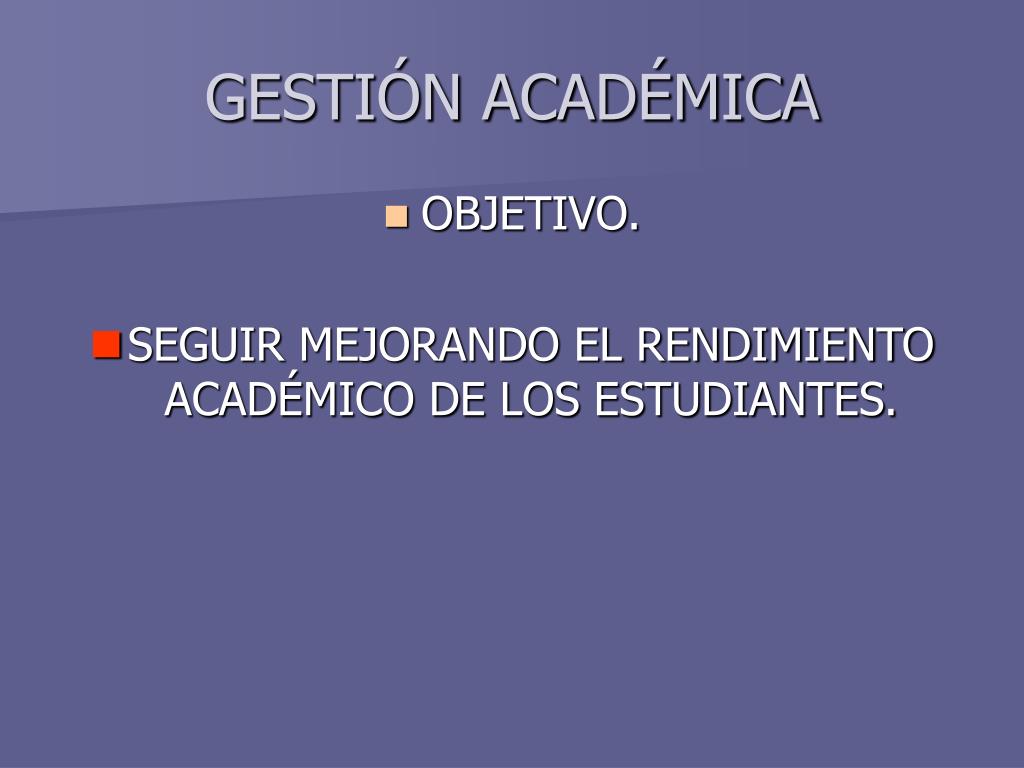 GESTIÓN ACADÉMICA

OBJETIVO.

SEGUIR MEJORANDO EL RENDIMIENTO ACADÉMICO DE LOS ESTUDIANTES.